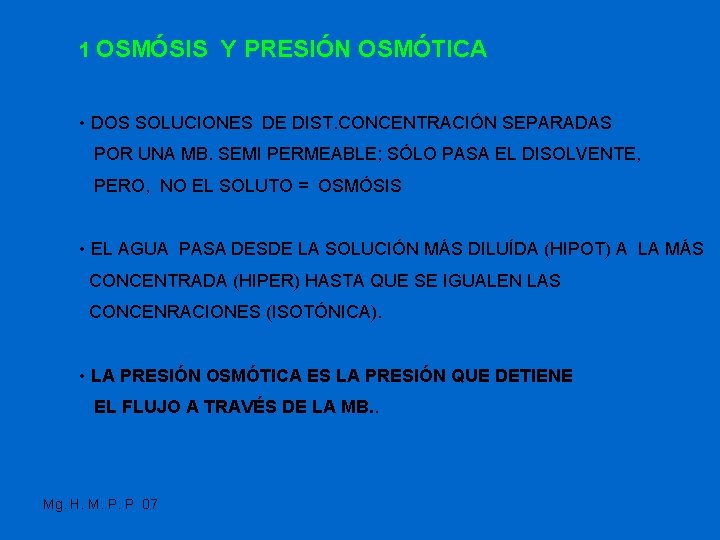 1 OSMÓSIS Y PRESIÓN OSMÓTICA

• DOS SOLUCIONES DE DIST.CONCENTRACIÓN SEPARADAS POR UNA MB. SEMI PERMEABLE; SÓLO PASA EL DISOLVENTE, PERO, NO EL SOLUTO = OSMÓSIS

• EL AGUA PASA DESDE LA SOLUCIÓN MÁS DILUÍDA (HIPOT) A LA MÁS CONCENTRADA (HIPER) HASTA QUE SE IGUALEN LAS CONCENRACIONES (ISOTÓNICA).

• LA PRESIÓN OSMÓTICA ES LA PRESIÓN QUE DETIENE EL FLUJO A TRAVÉS DE LA MB..

Mg. H. M. P. P. 07